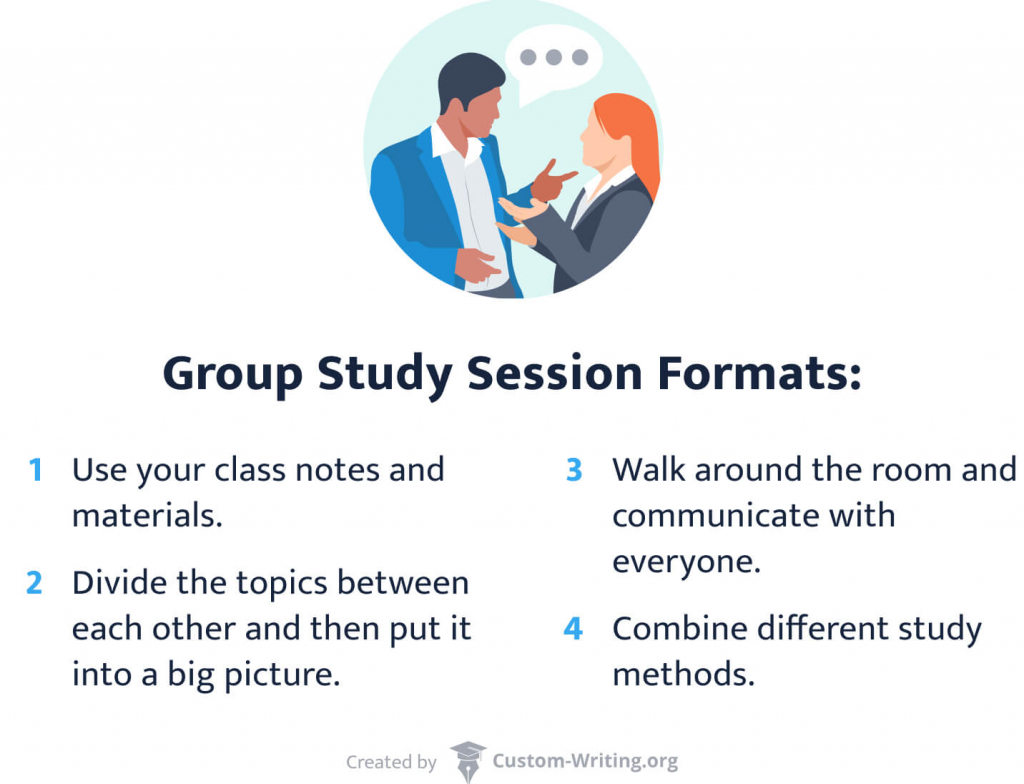 Group Study Session Formats:

1 Use your class notes and materials.

2 Divide the topics between each other and then put it into a big picture.

3 Walk around the room and communicate with everyone.

4 Combine different study methods.

Created by Custom-Writing.org